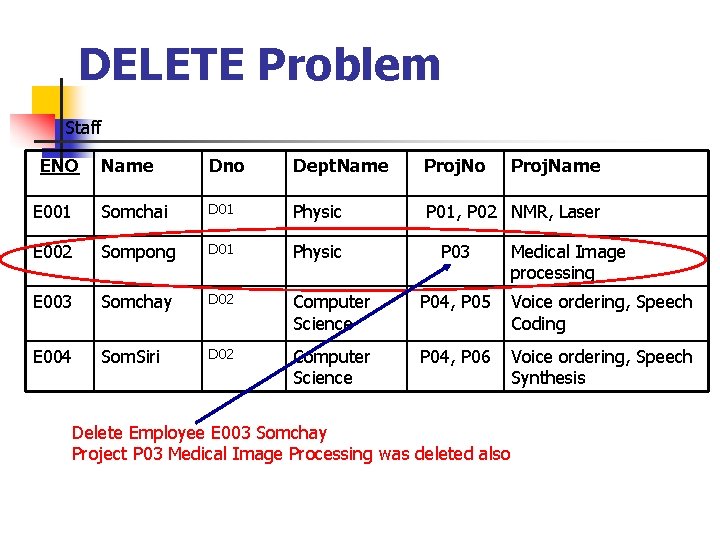 DELETE Problem

Staff

| ENO | Name | Dno | DeptName | ProjNo | ProjName |
|---|---|---|---|---|---|
| E001 | Somchai | D01 | Physic | P01, P02 | NMR, Laser |
| E002 | Sompong | D01 | Physic | P03 | Medical Image processing |
| E003 | Somchay | D02 | Computer Science | P04, P05 | Voice ordering, Speech Coding |
| E004 | SomSiri | D02 | Computer Science | P04, P06 | Voice ordering, Speech Synthesis |

Delete Employee E003 Somchay
Project P03 Medical Image Processing was deleted also